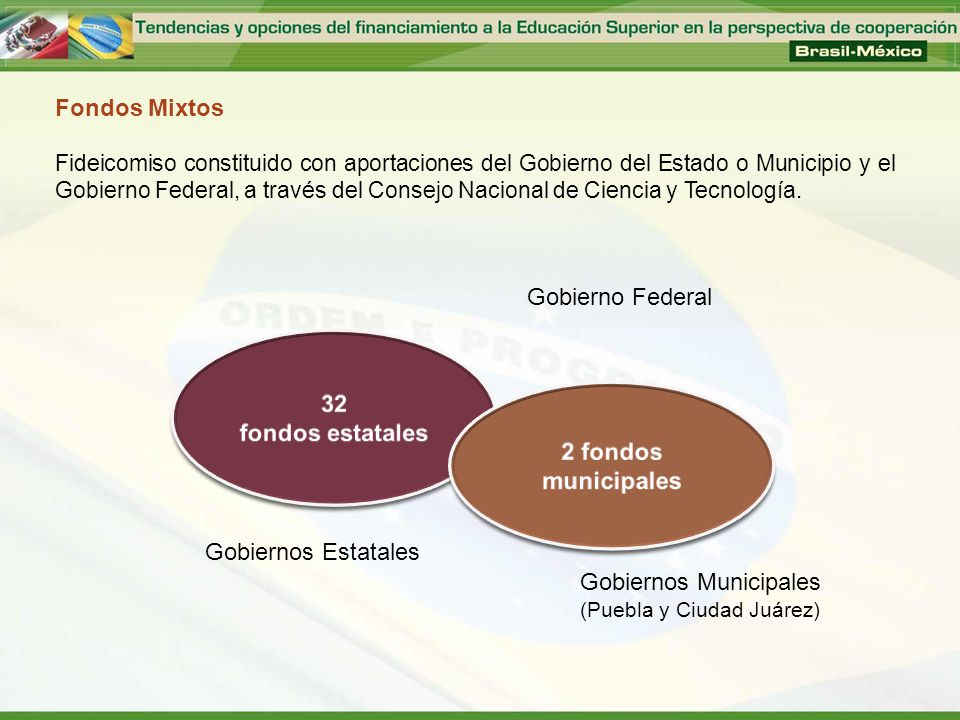 Tendencias y opciones del financiamiento a la Educación Superior en la perspectiva de cooperación

Brasil-México

Fondos Mixtos

Fideicomiso constituido con aportaciones del Gobierno del Estado o Municipio y el Gobierno Federal, a través del Consejo Nacional de Ciencia y Tecnología.

Gobierno Federal

32
fondos estatales

2 fondos municipales

Gobiernos Estatales

Gobiernos Municipales
(Puebla y Ciudad Juárez)